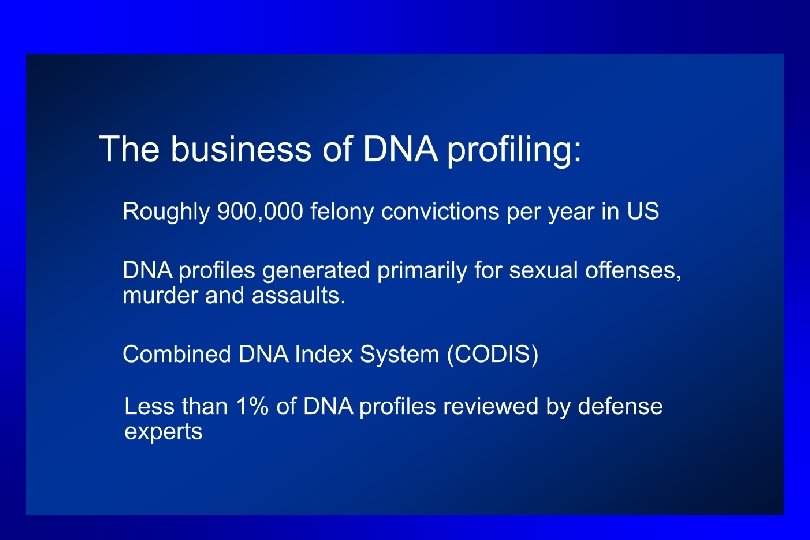 The business of DNA profiling:

Roughly 900,000 felony convictions per year in US

DNA profiles generated primarily for sexual offenses, murder and assaults.

Combined DNA Index System (CODIS)

Less than 1% of DNA profiles reviewed by defense experts